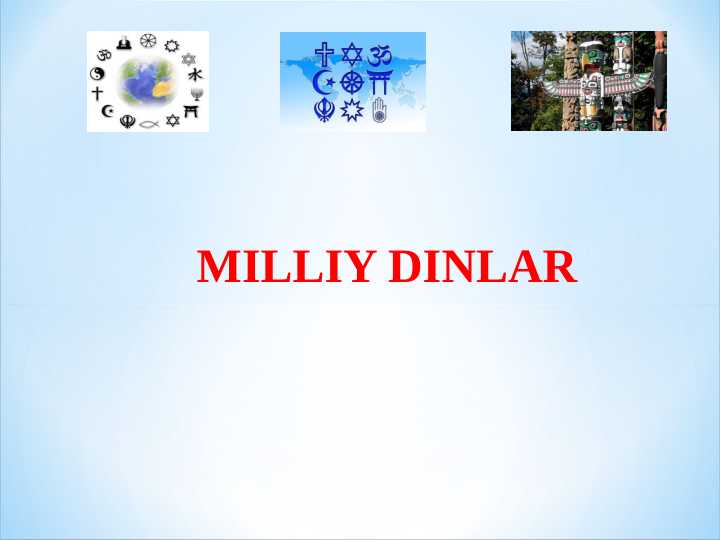 MILLIY DINLAR